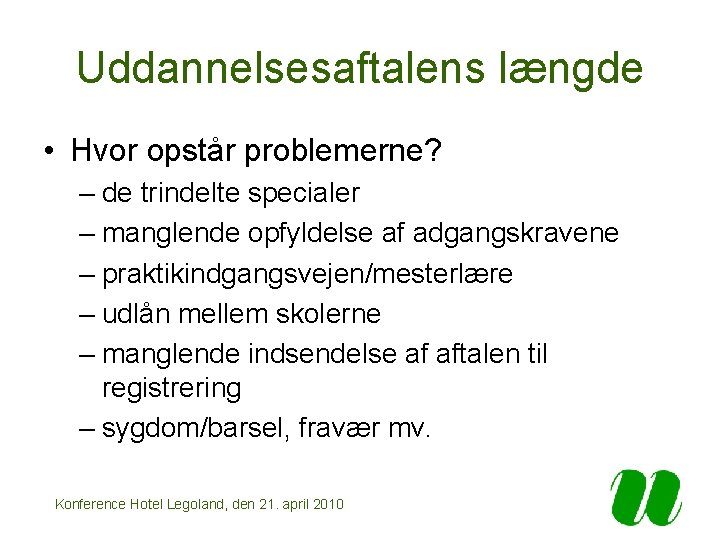 Uddannelsesaftalens længde

• Hvor opstår problemerne?
– de trindelte specialer
– manglende opfyldelse af adgangskravene
– praktikindgangsvejen/mesterlære
– udlån mellem skolerne
– manglende indsendelse af aftalen til registrering
– sygdom/barsel, fravær mv.

Konference Hotel Legoland, den 21. april 2010